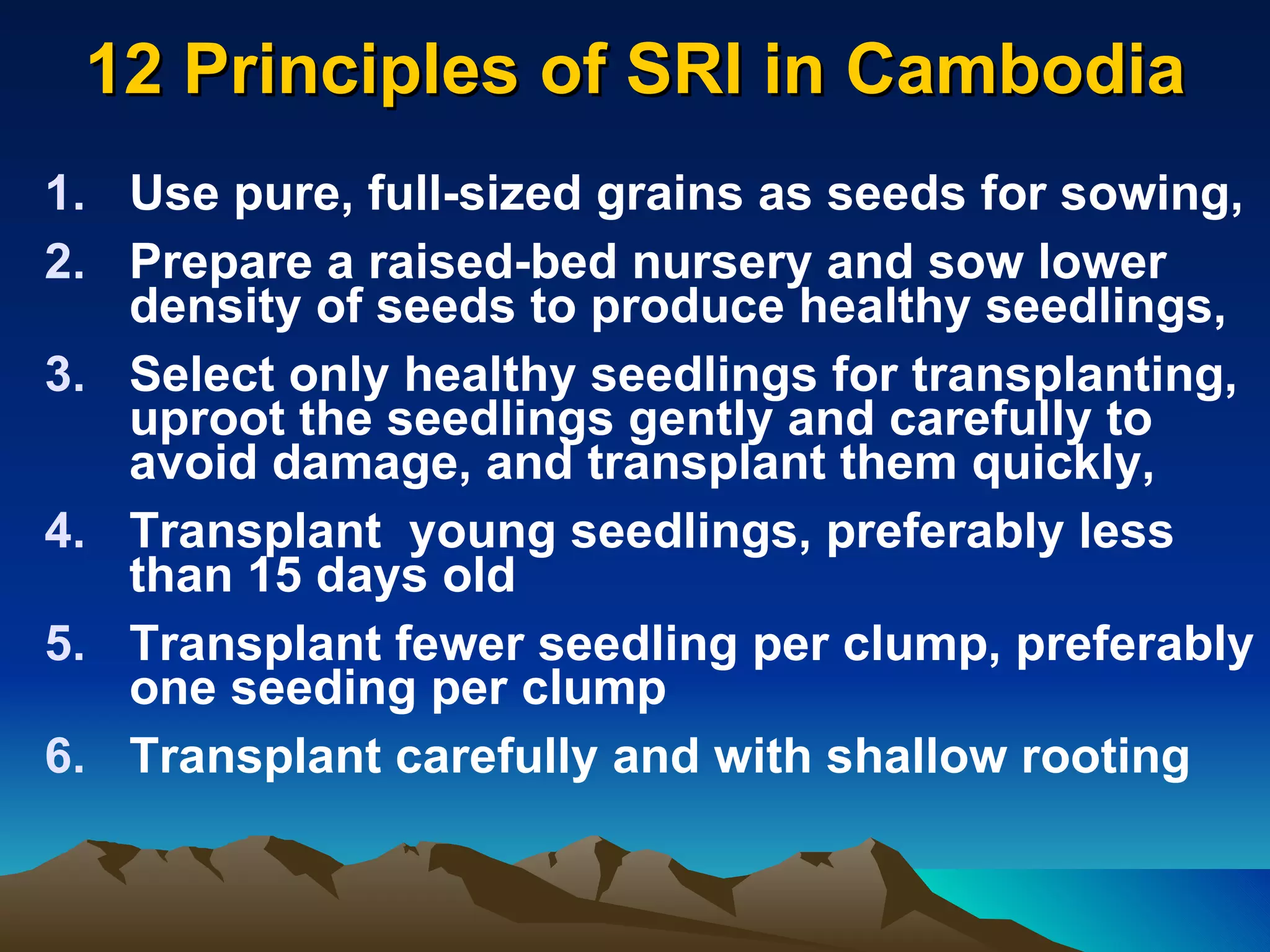 12 Principles of SRI in Cambodia

1. Use pure, full-sized grains as seeds for sowing,

2. Prepare a raised-bed nursery and sow lower density of seeds to produce healthy seedlings,

3. Select only healthy seedlings for transplanting, uproot the seedlings gently and carefully to avoid damage, and transplant them quickly,

4. Transplant young seedlings, preferably less than 15 days old

5. Transplant fewer seedling per clump, preferably one seeding per clump

6. Transplant carefully and with shallow rooting